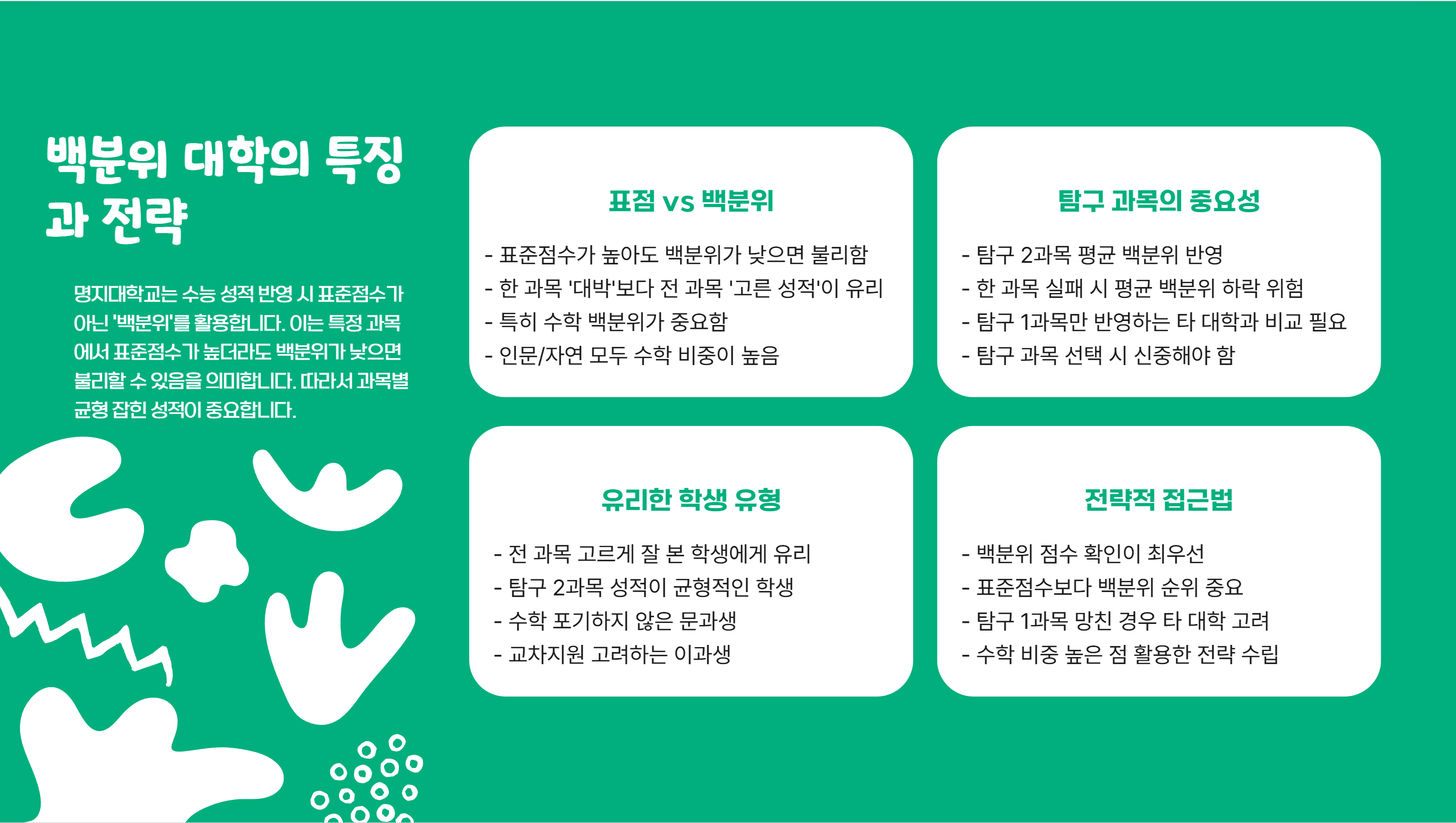 백분위 대학의 특징과 전략

명지대학교는 수능 성적 반영 시 표준점수가 아닌 '백분위'를 활용합니다. 이는 특정 과목에서 표준점수가 높더라도 백분위가 낮으면 불리할 수 있음을 의미합니다. 따라서 과목별 균형 잡힌 성적이 중요합니다.

표점 vs 백분위

- 표준점수가 높아도 백분위가 낮으면 불리함
- 한 과목 '대박'보다 전 과목 '고른 성적'이 유리
- 특히 수학 백분위가 중요함
- 인문/자연 모두 수학 비중이 높음

탐구 과목의 중요성

- 탐구 2과목 평균 백분위 반영
- 한 과목 실패 시 평균 백분위 하락 위험
- 탐구 1과목만 반영하는 타 대학과 비교 필요
- 탐구 과목 선택 시 신중해야 함

유리한 학생 유형

- 전 과목 고르게 잘 본 학생에게 유리
- 탐구 2과목 성적이 균형적인 학생
- 수학 포기하지 않은 문과생
- 교차지원 고려하는 이과생

전략적 접근법

- 백분위 점수 확인이 최우선
- 표준점수보다 백분위 순위 중요
- 탐구 1과목 망친 경우 타 대학 고려
- 수학 비중 높은 점 활용한 전략 수립